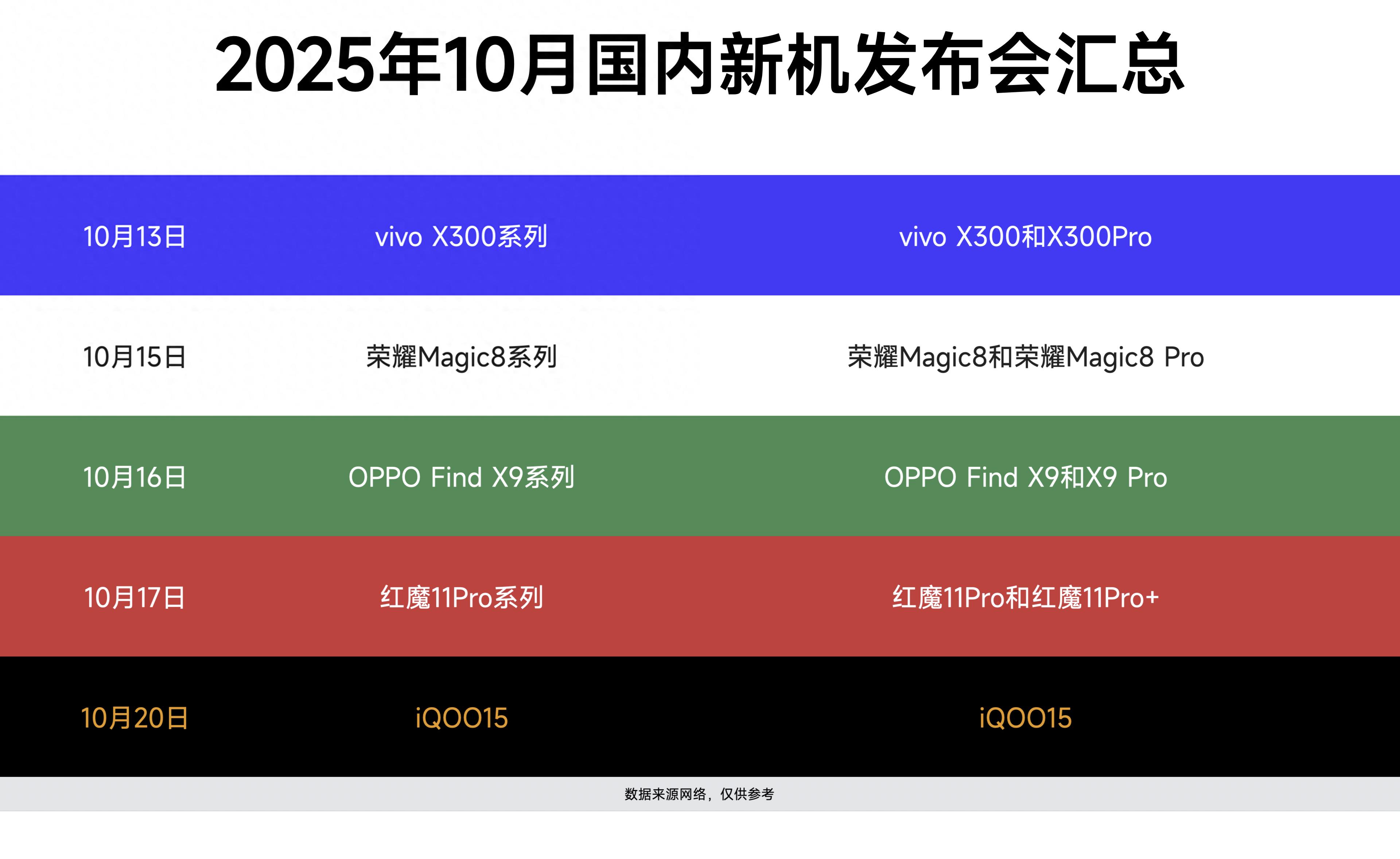 2025年10月国内新机发布会汇总

| | | |
|---|---|---|
| 10月13日 | vivo X300系列 | vivo X300和X300Pro |
| 10月15日 | 荣耀Magic8系列 | 荣耀Magic8和荣耀Magic8 Pro |
| 10月16日 | OPPO Find X9系列 | OPPO Find X9和X9 Pro |
| 10月17日 | 红魔11Pro系列 | 红魔11Pro和红魔11Pro+ |
| 10月20日 | iQOO15 | iQOO15 |

数据来源网络，仅供参考